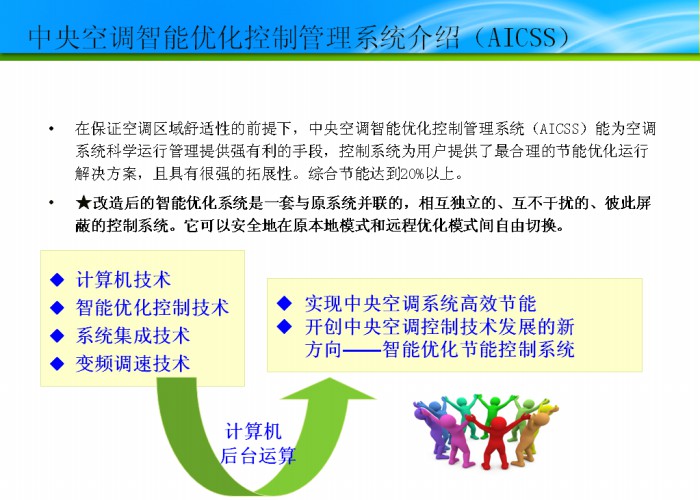 中央空调智能优化控制管理系统介绍（AICSS）

• 在保证空调区域舒适性的前提下，中央空调智能优化控制管理系统（AICSS）能为空调系统科学运行管理提供强有利的手段，控制系统为用户提供了最合理的节能优化运行解决方案，且具有很强的拓展性。综合节能达到20%以上。

• ★改造后的智能优化系统是一套与原系统并联的，相互独立的、互不干扰的、彼此屏蔽的控制系统。它可以安全地在原本地模式和远程优化模式间自由切换。

◆ 计算机技术
◆ 智能优化控制技术
◆ 系统集成技术
◆ 变频调速技术

◆ 实现中央空调系统高效节能
◆ 开创中央空调控制技术发展的新方向——智能优化节能控制系统

计算机
后台运算